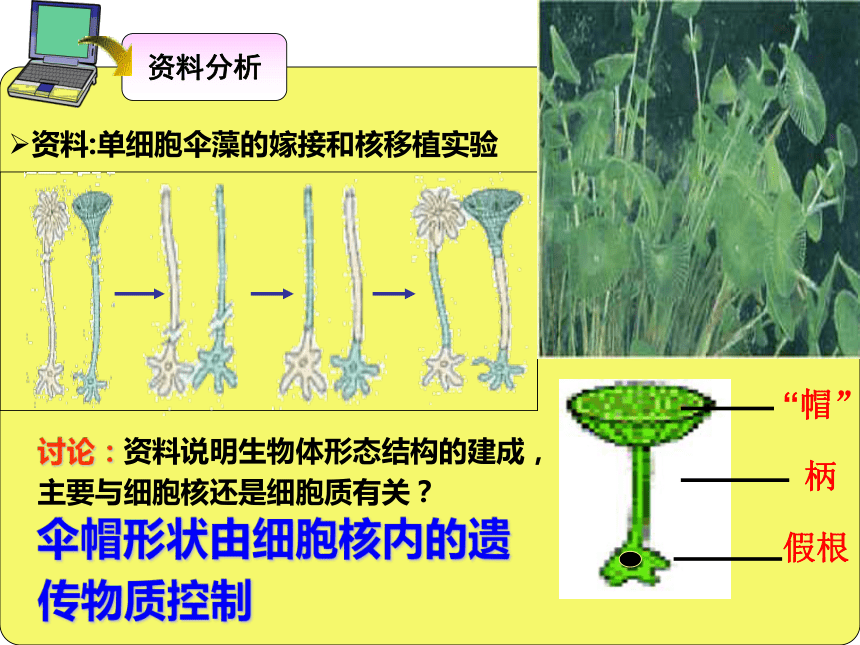 资料分析

➢资料:单细胞伞藻的嫁接和核移植实验

讨论：资料说明生物体形态结构的建成，主要与细胞核还是细胞质有关？

伞帽形状由细胞核内的遗传物质控制

“帽”

柄

假根